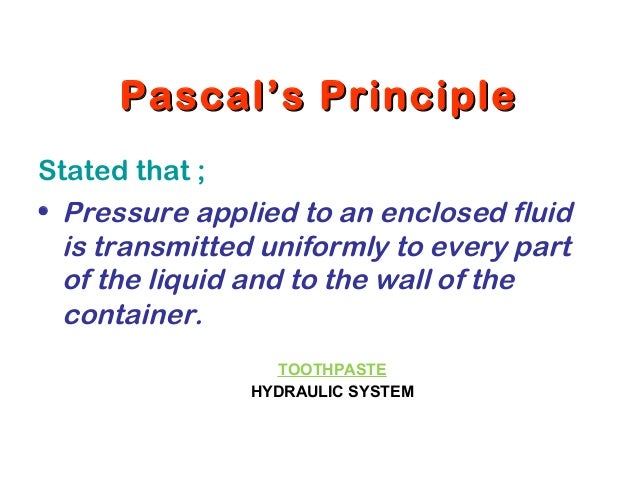 Pascal's Principle

Stated that ;

• Pressure applied to an enclosed fluid is transmitted uniformly to every part of the liquid and to the wall of the container.

TOOTHPASTE
HYDRAULIC SYSTEM